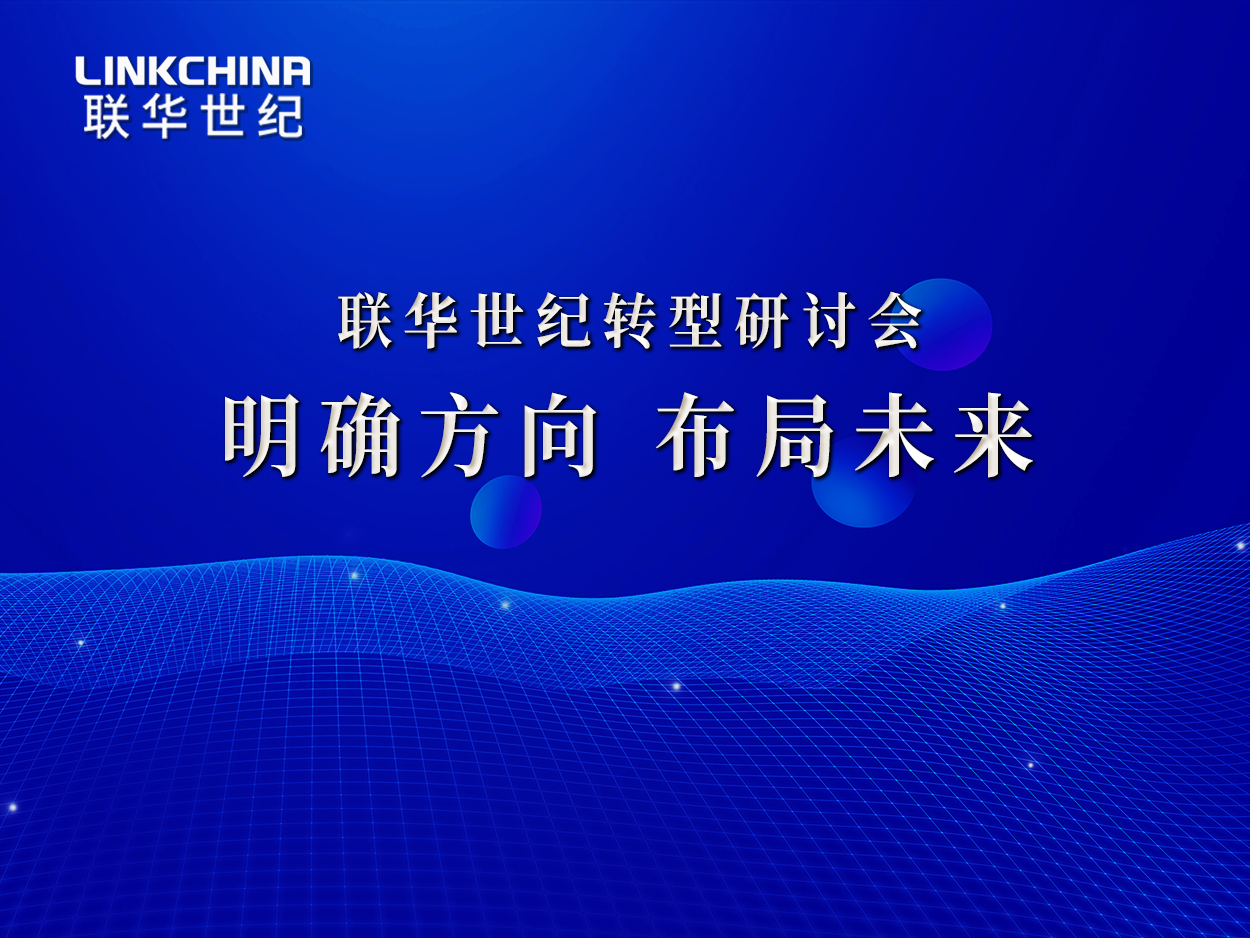 LINKCHINA
联华世纪

联华世纪转型研讨会

明确方向 布局未来